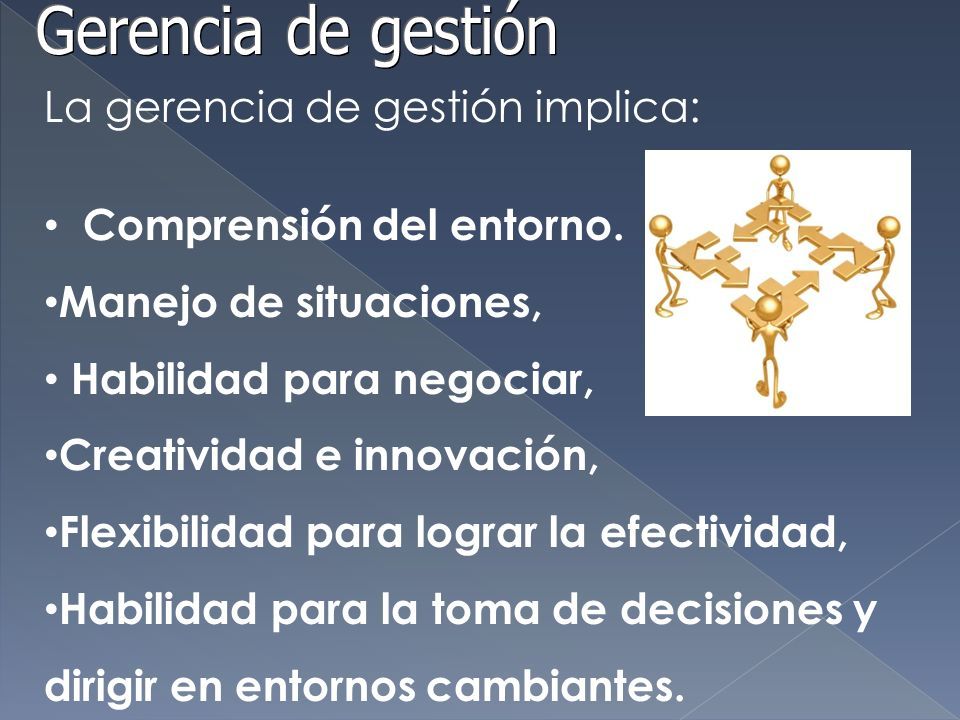 Gerencia de gestión

La gerencia de gestión implica:

• Comprensión del entorno.

•Manejo de situaciones,

• Habilidad para negociar,

•Creatividad e innovación,

•Flexibilidad para lograr la efectividad,

•Habilidad para la toma de decisiones y dirigir en entornos cambiantes.